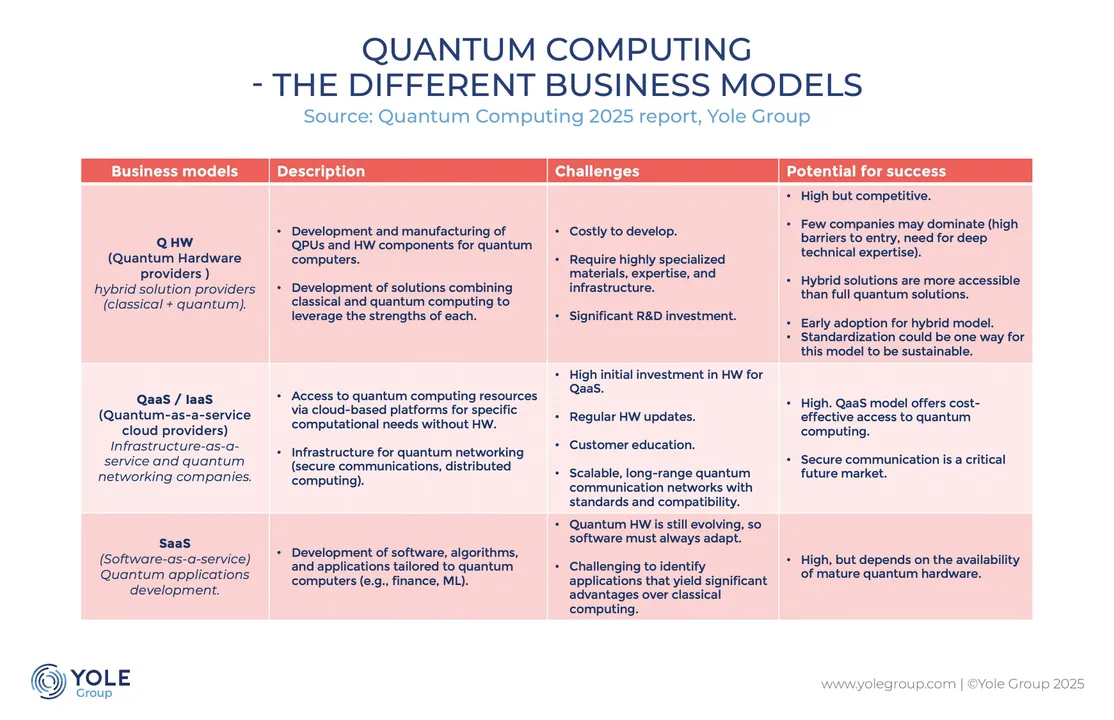 QUANTUM COMPUTING
- THE DIFFERENT BUSINESS MODELS
Source: Quantum Computing 2025 report, Yole Group

| Business models | Description | Challenges | Potential for success |
|---|---|---|---|
| Q HW (Quantum Hardware providers ) hybrid solution providers (classical + quantum). | • Development and manufacturing of QPUs and HW components for quantum computers. • Development of solutions combining classical and quantum computing to leverage the strengths of each. | • Costly to develop. • Require highly specialized materials, expertise, and infrastructure. • Significant R&D investment. | • High but competitive. • Few companies may dominate (high barriers to entry, need for deep technical expertise). • Hybrid solutions are more accessible than full quantum solutions. • Early adoption for hybrid model. • Standardization could be one way for this model to be sustainable. |
| QaaS / IaaS (Quantum-as-a-service cloud providers) Infrastructure-as-a-service and quantum networking companies. | • Access to quantum computing resources via cloud-based platforms for specific computational needs without HW. • Infrastructure for quantum networking (secure communications, distributed computing). | • High initial investment in HW for QaaS. • Regular HW updates. • Customer education. • Scalable, long-range quantum communication networks with standards and compatibility. | • High. QaaS model offers cost-effective access to quantum computing. • Secure communication is a critical future market. |
| SaaS (Software-as-a-service) Quantum applications development. | • Development of software, algorithms, and applications tailored to quantum computers (e.g., finance, ML). | • Quantum HW is still evolving, so software must always adapt. • Challenging to identify applications that yield significant advantages over classical computing. | • High, but depends on the availability of mature quantum hardware. |

YOLE Group

www.yolegroup.com | ©Yole Group 2025